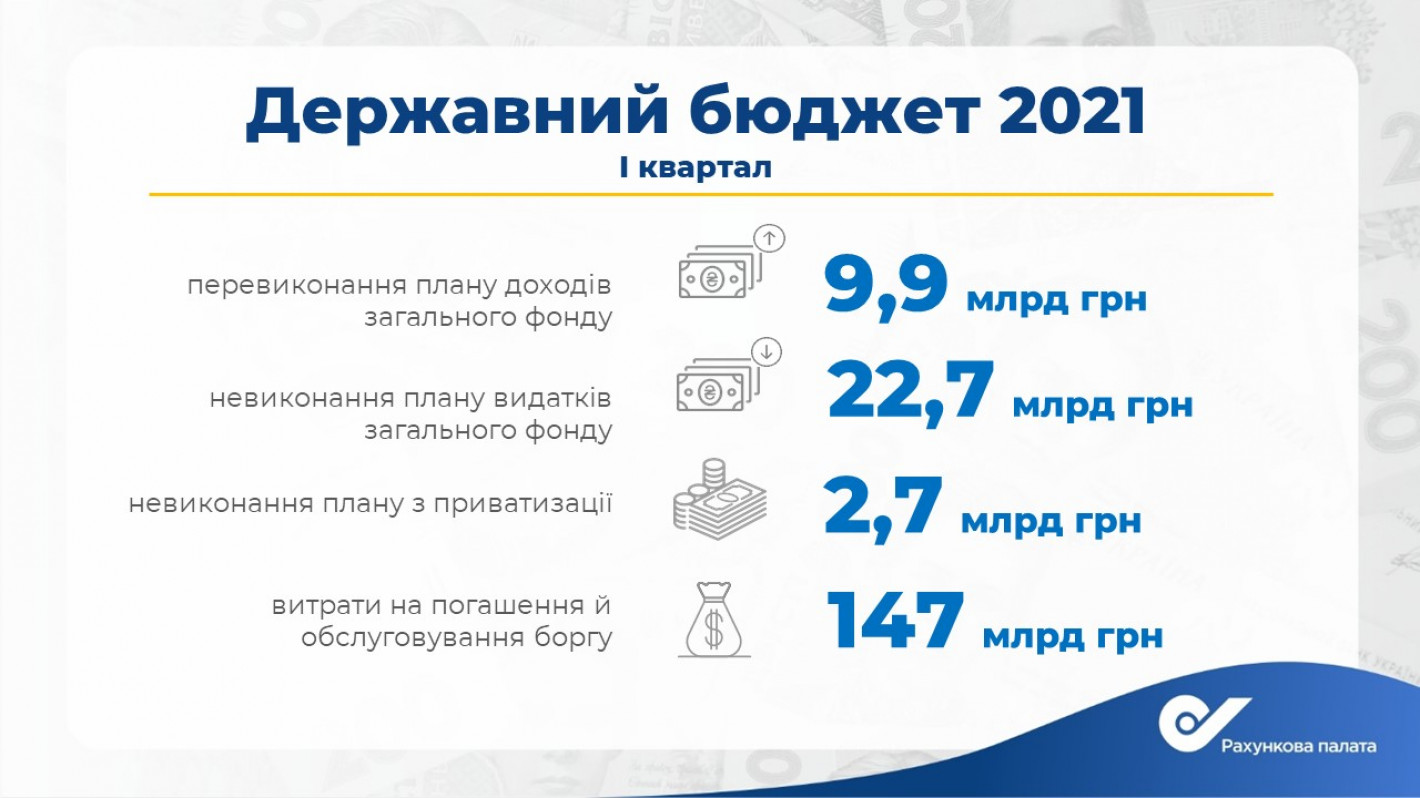 Державний бюджет 2021
I квартал

перевиконання плану доходів загального фонду
9,9 млрд грн

невиконання плану видатків загального фонду
22,7 млрд грн

невиконання плану з приватизації
2,7 млрд грн

витрати на погашення й обслуговування боргу
147 млрд грн

Рахункова палата